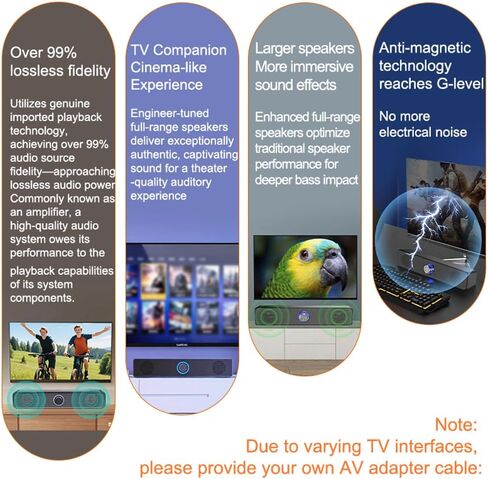 Over 99% lossless fidelity

Utilizes genuine imported playback technology, achieving over 99% audio source fidelity—approaching lossless audio power Commonly known as an amplifier, a high-quality audio system owes its performance to the playback capabilities of its system components.

TV Companion Cinema-like Experience

Engineer-tuned full-range speakers deliver exceptionally authentic, captivating sound for a theater -quality auditory experience

Larger speakers More immersive sound effects

Enhanced full-range speakers optimize traditional speaker performance for deeper bass impact

Anti-magnetic technology reaches G-level

No more electrical noise

Note:
Due to varying TV interfaces,
please provide your own AV adapter cable: